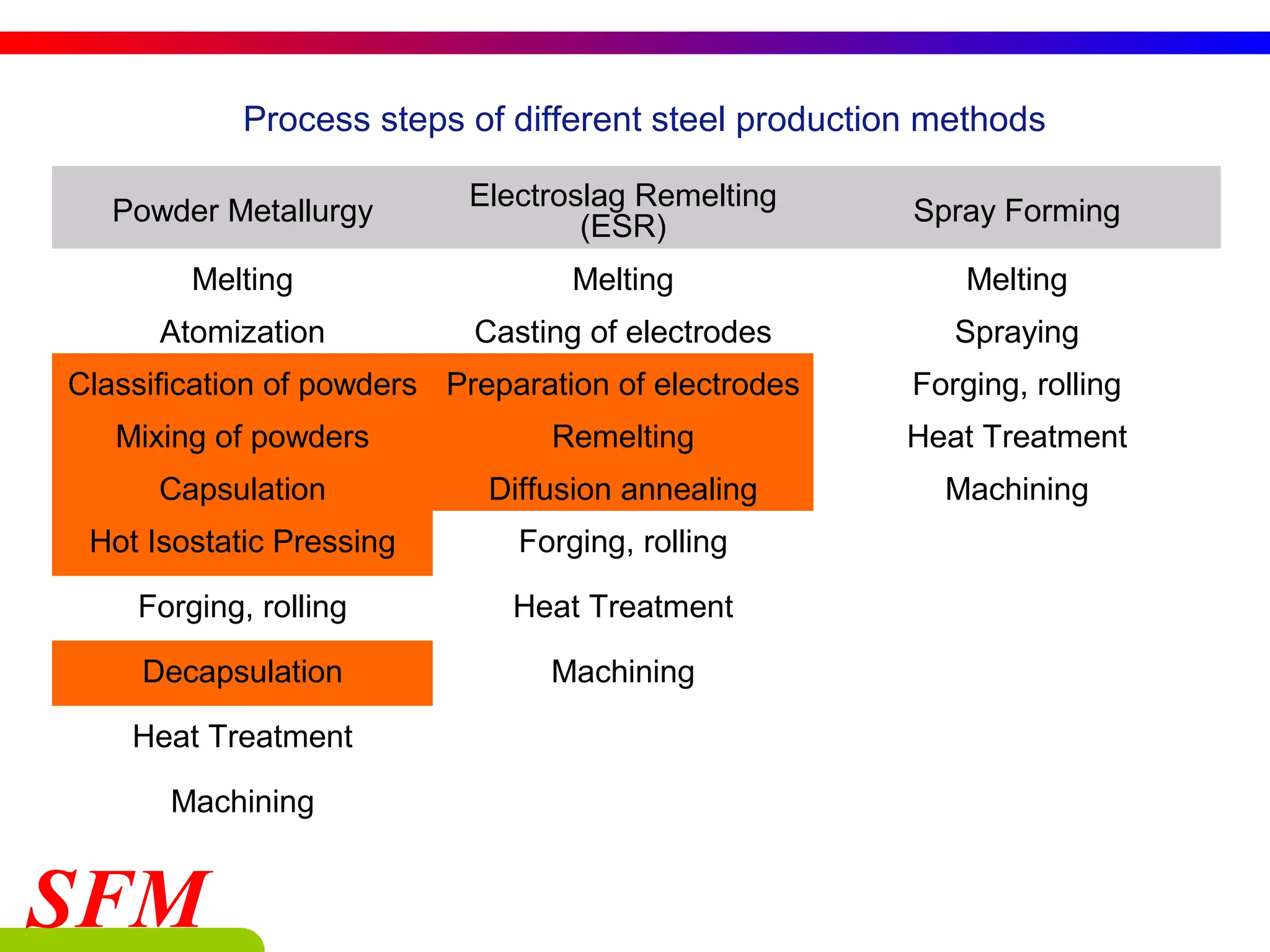 Process steps of different steel production methods

| Powder Metallurgy | Electroslag Remelting (ESR) | Spray Forming |
|---|---|---|
| Melting | Melting | Melting |
| Atomization | Casting of electrodes | Spraying |
| Classification of powders | Preparation of electrodes | Forging, rolling |
| Mixing of powders | Remelting | Heat Treatment |
| Capsulation | Diffusion annealing | Machining |
| Hot Isostatic Pressing | Forging, rolling | |
| Forging, rolling | Heat Treatment | |
| Decapsulation | Machining | |
| Heat Treatment | | |
| Machining | | |

SFM